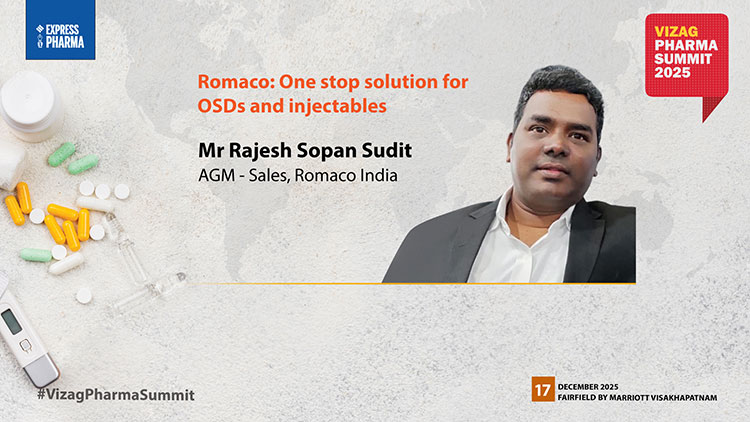 EXPRESS PHARMA

VIZAG PHARMA SUMMIT 2025

Romaco: One stop solution for OSDs and injectables

Mr Rajesh Sopan Sudit

AGM - Sales, Romaco India

#VizagPharmaSummit

17 DECEMBER 2025
FAIRFIELD BY MARRIOTT VISAKHAPATNAM